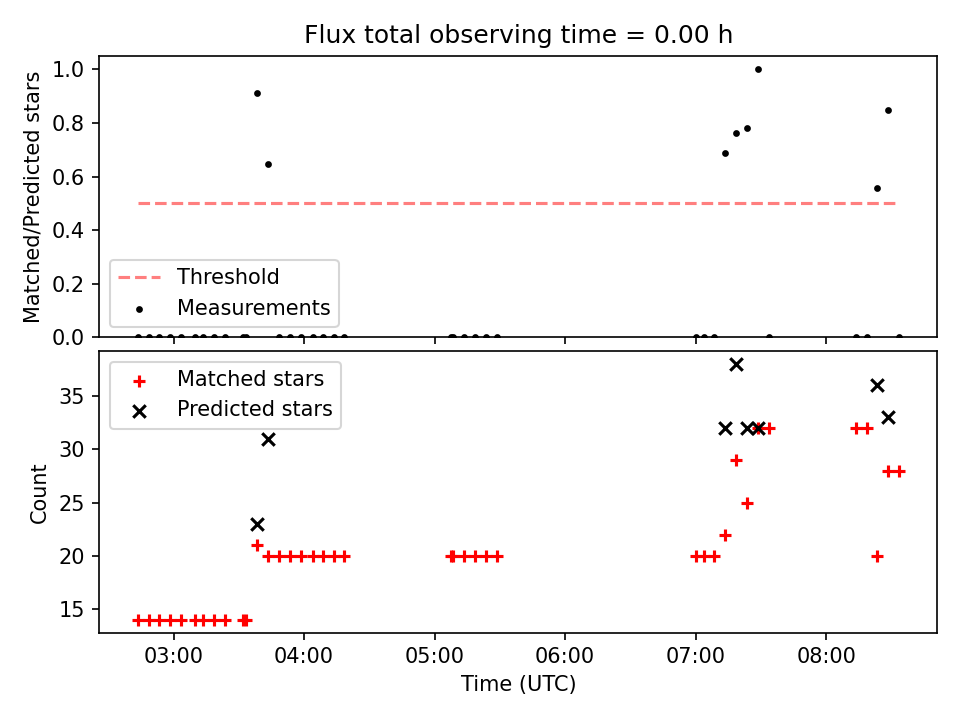 Flux total observing time = 0.00 h

Matched/Predicted stars

1.0
0.8
0.6
0.4
0.2
0.0

Threshold
Measurements

Matched stars
Predicted stars

Count

35
30
25
20
15

03:00
04:00
05:00
06:00
07:00
08:00

Time (UTC)